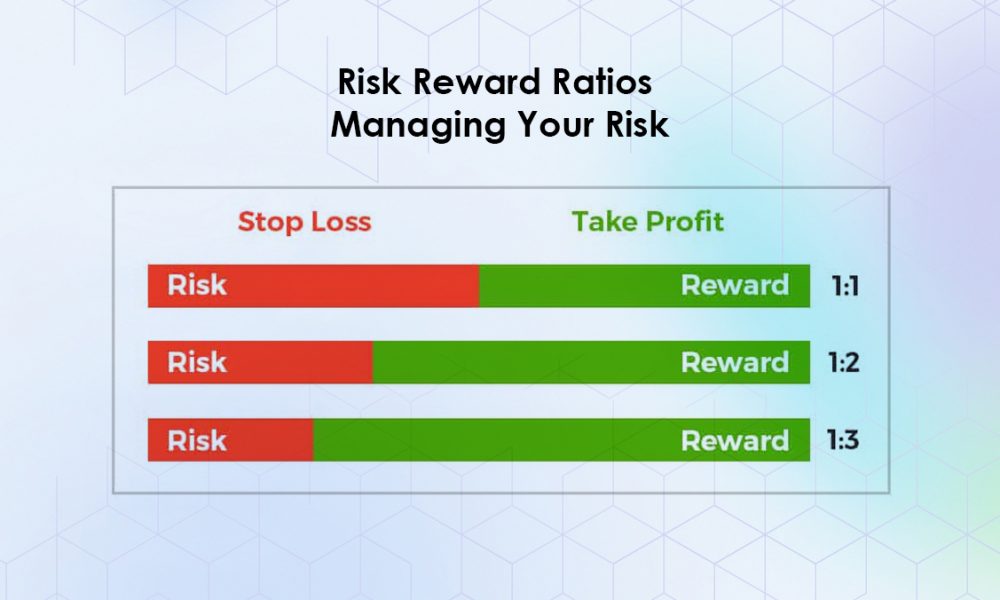 Risk Reward Ratios
Managing Your Risk

Stop Loss

Take Profit

Risk Reward 1:1

Risk Reward 1:2

Risk Reward 1:3